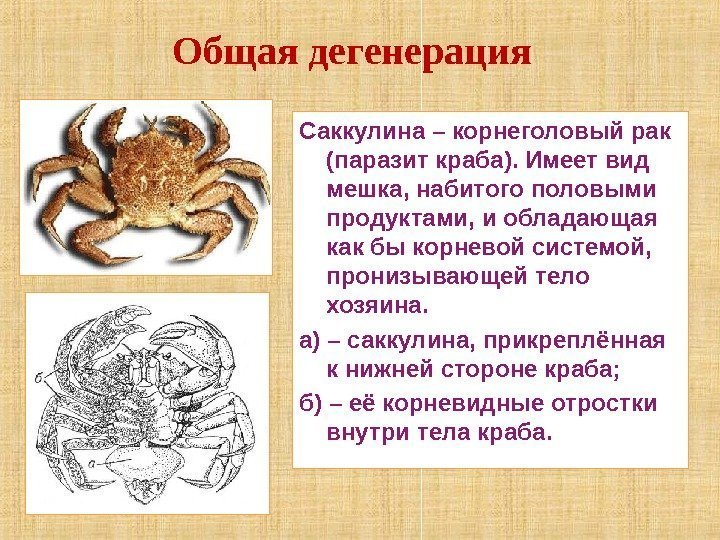 Общая дегенерация

б

а

Саккулина – корнеголовый рак (паразит краба). Имеет вид мешка, набитого половыми продуктами, и обладающая как бы корневой системой, пронизывающей тело хозяина.

а) – саккулина, прикреплённая к нижней стороне краба;

б) – её корневидные отростки внутри тела краба.